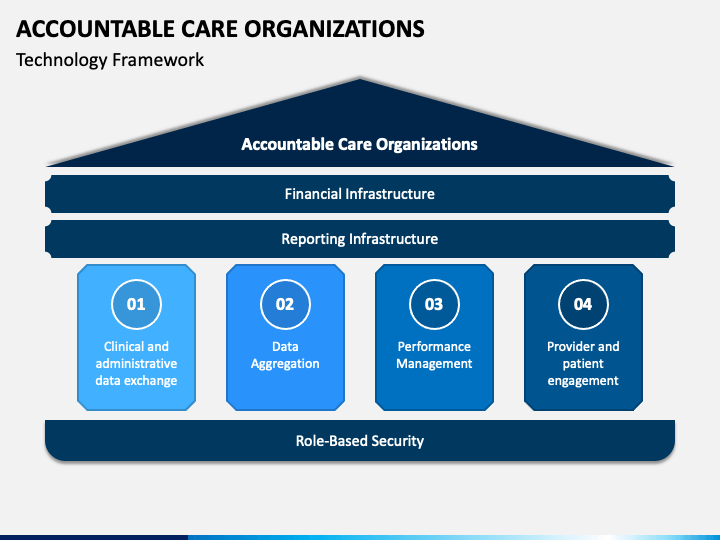 ACCOUNTABLE CARE ORGANIZATIONS

Technology Framework

Accountable Care Organizations

Financial Infrastructure

Reporting Infrastructure

01

Clinical and administrative data exchange

02

Data Aggregation

03

Performance Management

04

Provider and patient engagement

Role-Based Security